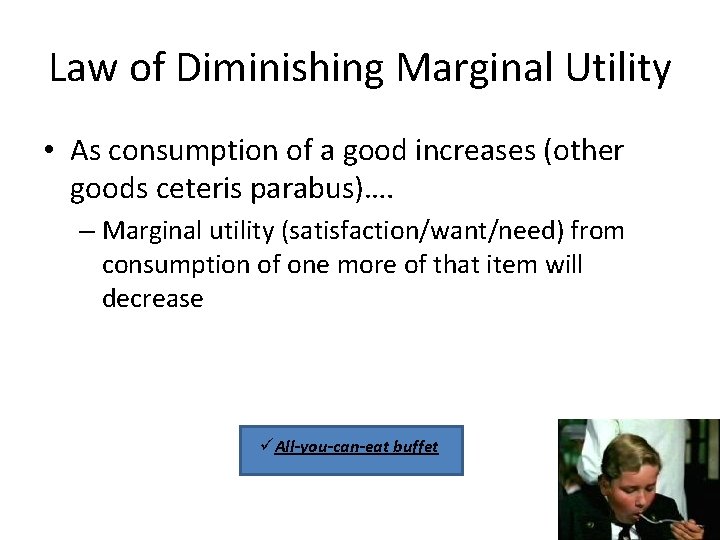 Law of Diminishing Marginal Utility

• As consumption of a good increases (other goods ceteris parabus)….

– Marginal utility (satisfaction/want/need) from consumption of one more of that item will decrease

✓ All-you-can-eat buffet